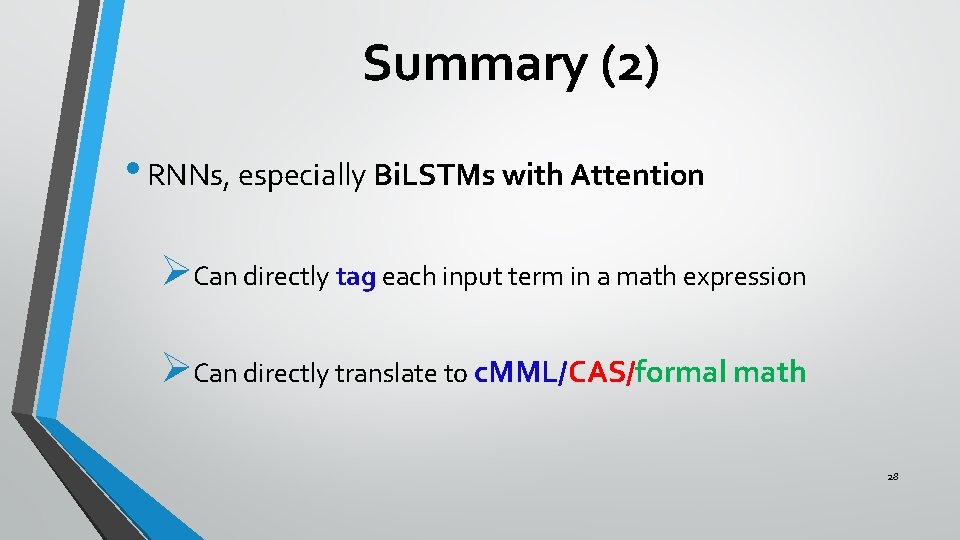 Summary (2)

• RNNs, especially BiLSTMs with Attention

➢ Can directly tag each input term in a math expression

➢ Can directly translate to cMML/CAS/formal math

28